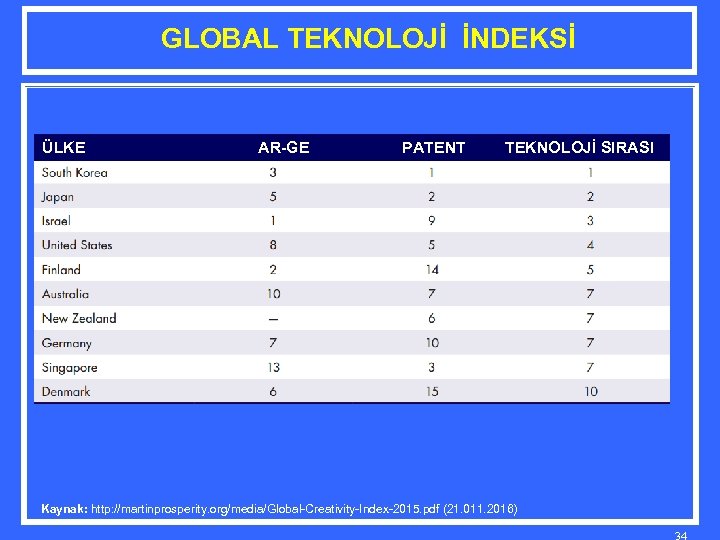 GLOBAL TEKNOLOJİ İNDEKSİ

| ÜLKE | AR-GE | PATENT | TEKNOLOJİ SIRASI |
|---|---|---|---|
| South Korea | 3 | 1 | 1 |
| Japan | 5 | 2 | 2 |
| Israel | 1 | 9 | 3 |
| United States | 8 | 5 | 4 |
| Finland | 2 | 14 | 5 |
| Australia | 10 | 7 | 7 |
| New Zealand | — | 6 | 7 |
| Germany | 7 | 10 | 7 |
| Singapore | 13 | 3 | 7 |
| Denmark | 6 | 15 | 10 |

Kaynak: http://martinprosperity.org/media/Global-Creativity-Index-2015.pdf (21.011.2016)

34